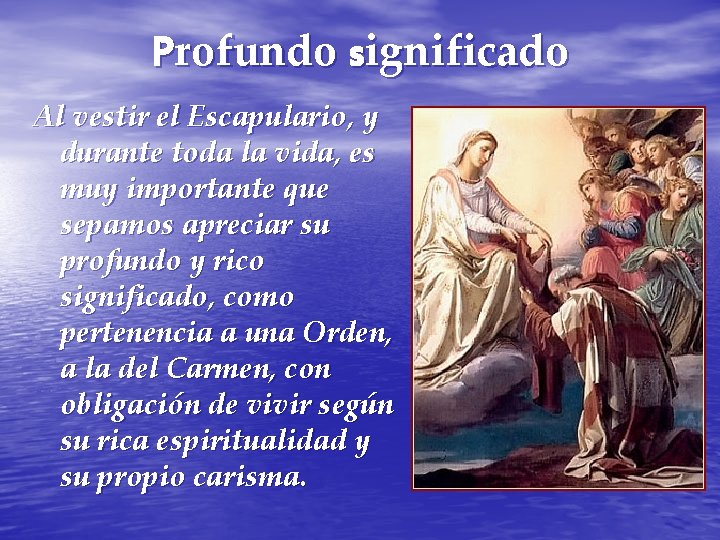 Profundo significado

Al vestir el Escapulario, y durante toda la vida, es muy importante que sepamos apreciar su profundo y rico significado, como pertenencia a una Orden, a la del Carmen, con obligación de vivir según su rica espiritualidad y su propio carisma.